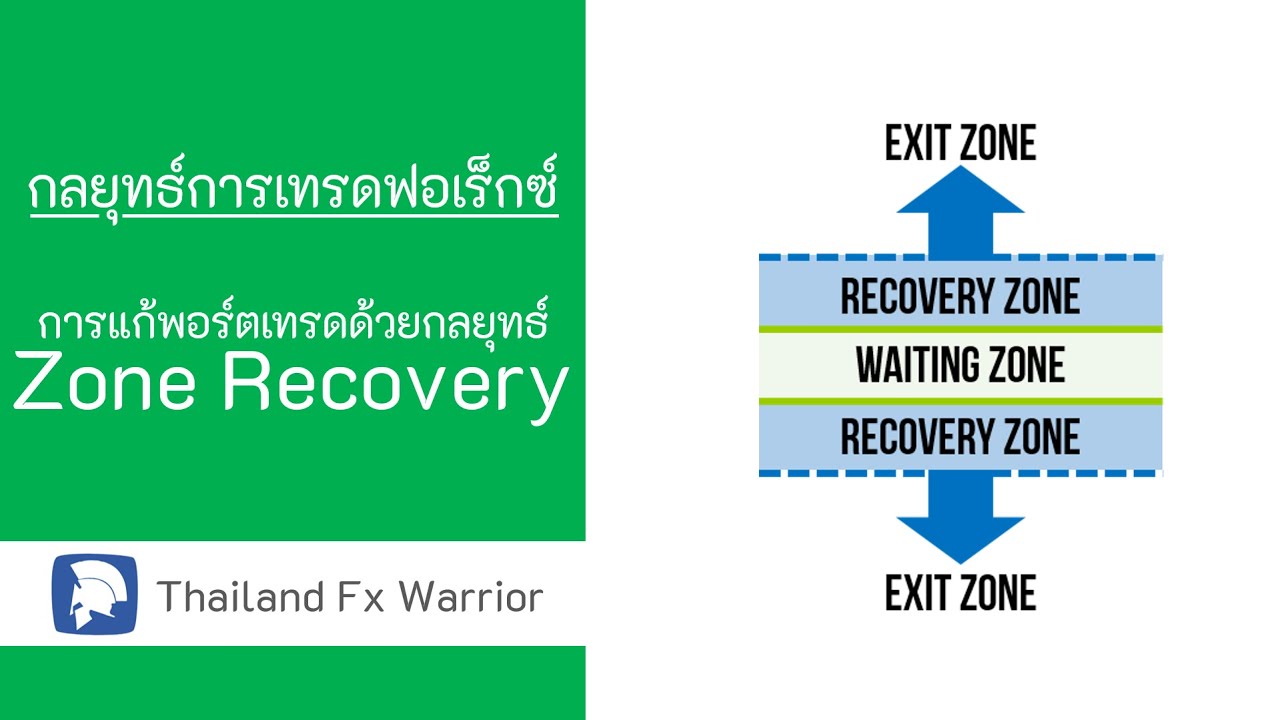 กลยุทธ์การเทรดฟอเร็กซ์

การแก้พอร์ตเทรดด้วยกลยุทธ์
Zone Recovery

Thailand Fx Warrior

EXIT ZONE

RECOVERY ZONE

WAITING ZONE

RECOVERY ZONE

EXIT ZONE